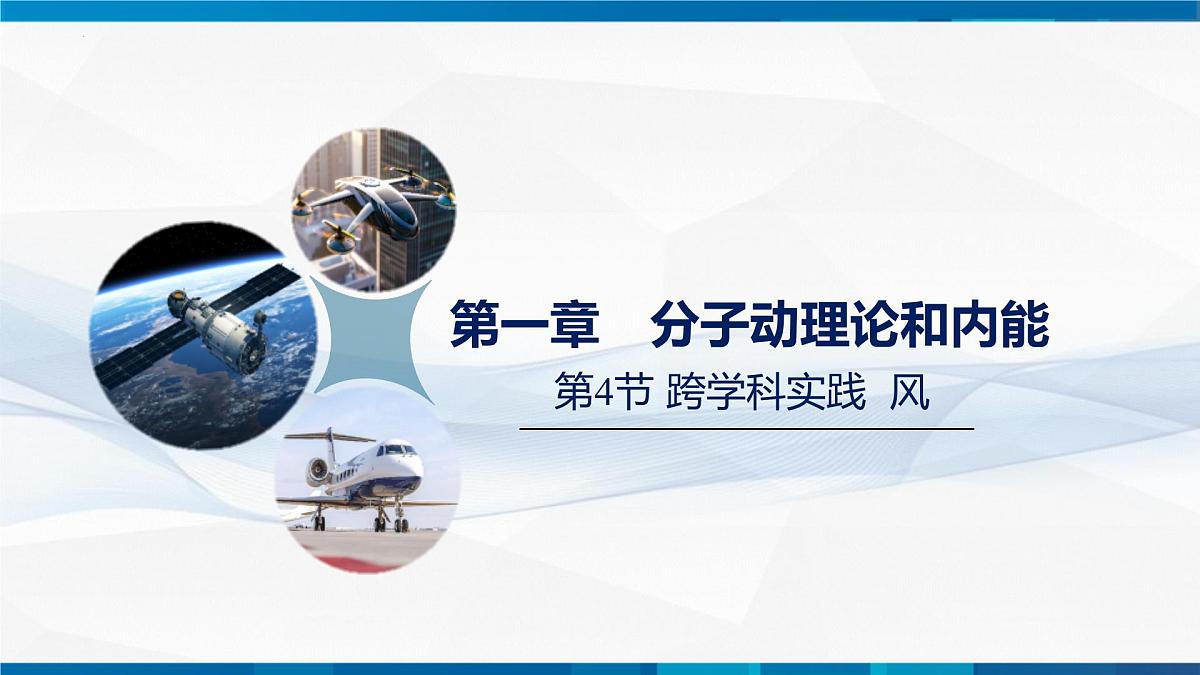 第一章　分子动理论和内能

第4节 跨学科实践　风